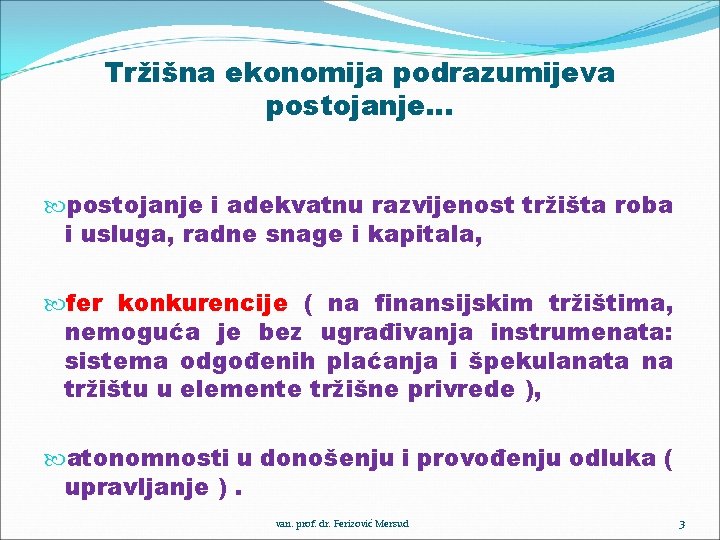 Tržišna ekonomija podrazumijeva postojanje...

postojanje i adekvatnu razvijenost tržišta roba i usluga, radne snage i kapitala,

fer konkurencije ( na finansijskim tržištima, nemoguća je bez ugrađivanja instrumenata: sistema odgođenih plaćanja i špekulanata na tržištu u elemente tržišne privrede ),

atonomnosti u donošenju i provođenju odluka ( upravljanje ) .

van. prof. dr. Ferizović Mersud

3